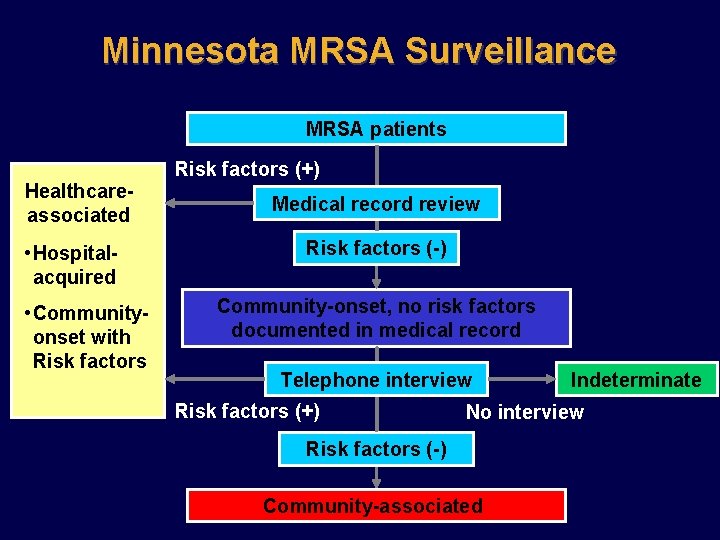 Minnesota MRSA Surveillance

MRSA patients

Risk factors (+)

Healthcare-associated

•Hospital-acquired

•Community-onset with Risk factors

Medical record review

Risk factors (-)

Community-onset, no risk factors documented in medical record

Telephone interview

Indeterminate

Risk factors (+)

No interview

Risk factors (-)

Community-associated